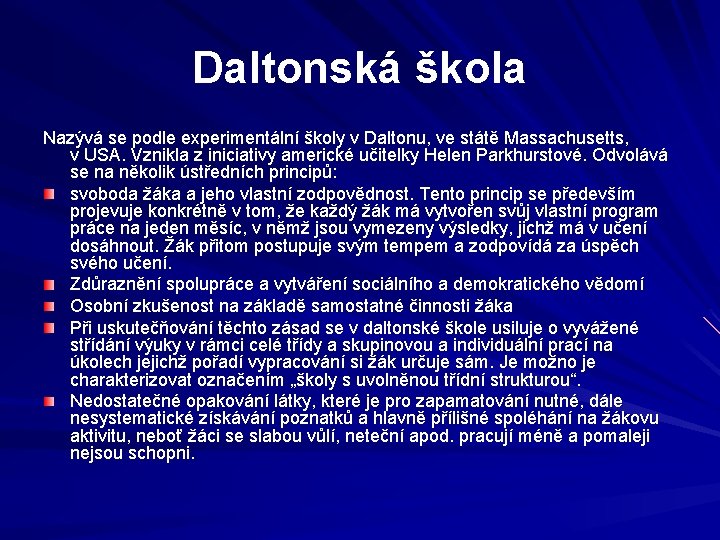 Daltonská škola

Nazývá se podle experimentální školy v Daltonu, ve státě Massachusetts, v USA. Vznikla z iniciativy americké učitelky Helen Parkhurstové. Odvolává se na několik ústředních principů:

svoboda žáka a jeho vlastní zodpovědnost. Tento princip se především projevuje konkrétně v tom, že každý žák má vytvořen svůj vlastní program práce na jeden měsíc, v němž jsou vymezeny výsledky, jichž má v učení dosáhnout. Žák přitom postupuje svým tempem a zodpovídá za úspěch svého učení.

Zdůraznění spolupráce a vytváření sociálního a demokratického vědomí

Osobní zkušenost na základě samostatné činnosti žáka

Při uskutečňování těchto zásad se v daltonské škole usiluje o vyvážené střídání výuky v rámci celé třídy a skupinovou a individuální prací na úkolech jejichž pořadí vypracování si žák určuje sám. Je možno je charakterizovat označením „školy s uvolněnou třídní strukturou“.

Nedostatečné opakování látky, které je pro zapamatování nutné, dále nesystematické získávání poznatků a hlavně přílišné spoléhání na žákovu aktivitu, neboť žáci se slabou vůlí, neteční apod. pracují méně a pomaleji nejsou schopni.